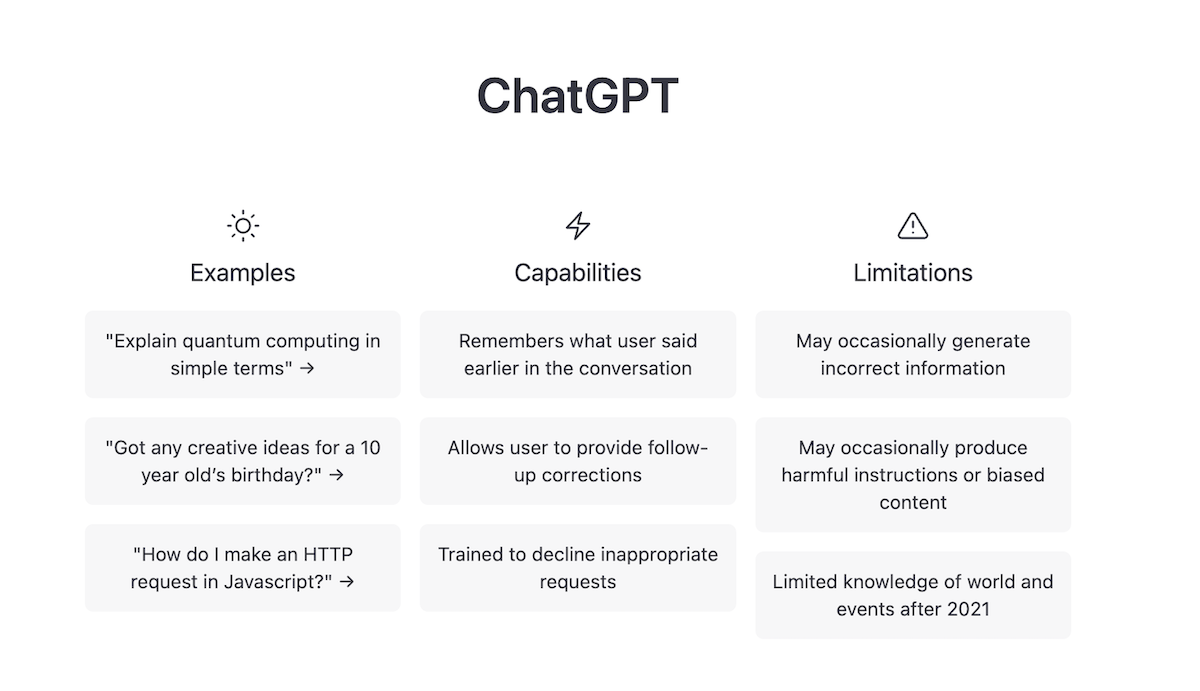 ChatGPT

Examples

"Explain quantum computing in simple terms" →

"Got any creative ideas for a 10 year old's birthday?" →

"How do I make an HTTP request in Javascript?" →

Capabilities

Remembers what user said earlier in the conversation

Allows user to provide follow-up corrections

Trained to decline inappropriate requests

Limitations

May occasionally generate incorrect information

May occasionally produce harmful instructions or biased content

Limited knowledge of world and events after 2021